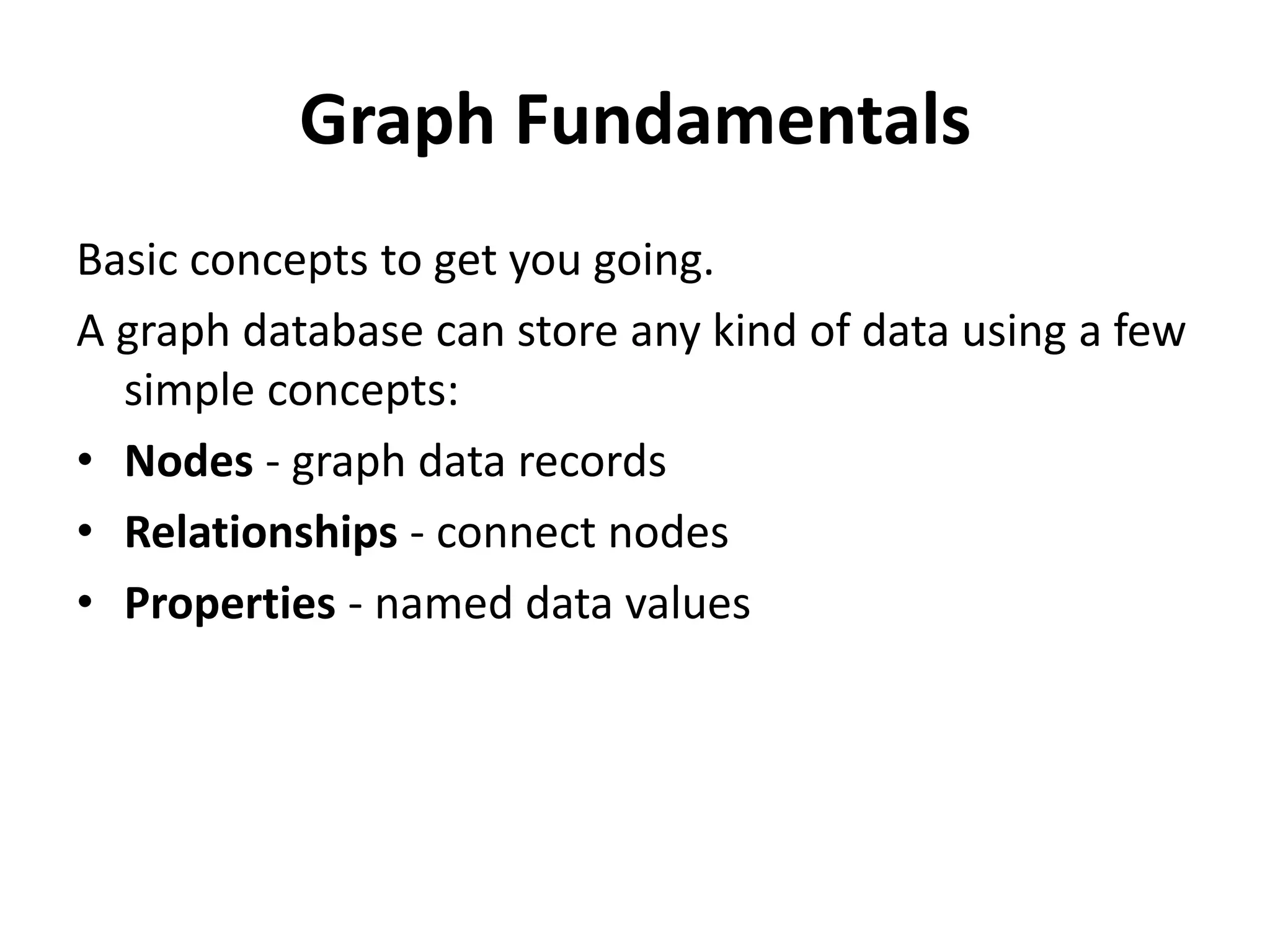 Graph Fundamentals

Basic concepts to get you going.

A graph database can store any kind of data using a few simple concepts:

• Nodes - graph data records
• Relationships - connect nodes
• Properties - named data values